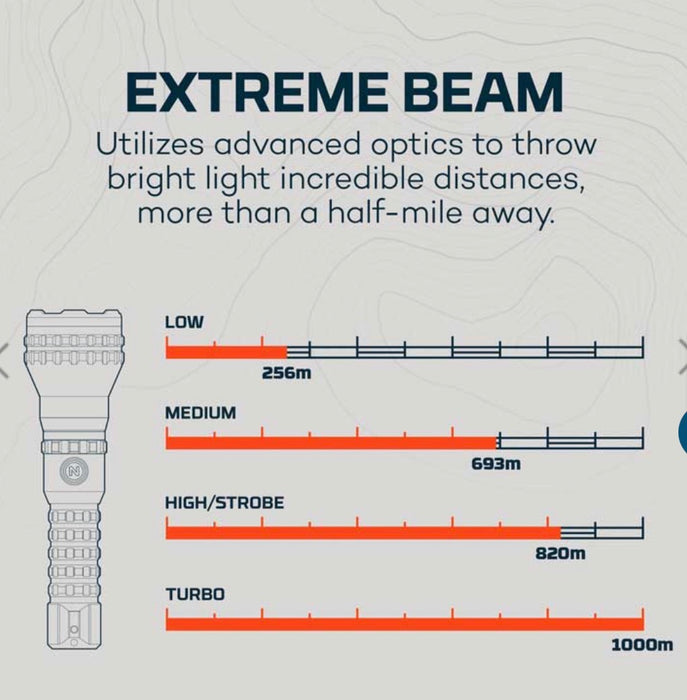 EXTREME BEAM

Utilizes advanced optics to throw bright light incredible distances, more than a half-mile away.

N

LOW

256m

MEDIUM

693m

HIGH/STROBE

820m

TURBO

1000m